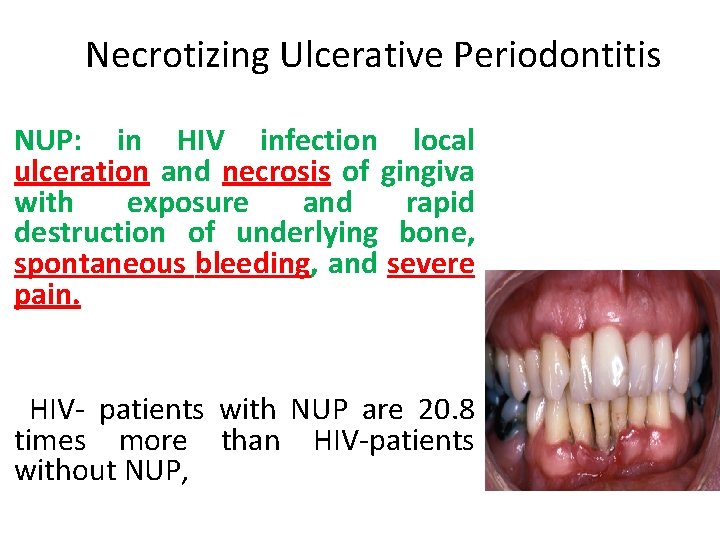 Necrotizing Ulcerative Periodontitis

NUP: in HIV infection local ulceration and necrosis of gingiva with exposure and rapid destruction of underlying bone, spontaneous bleeding, and severe pain.

HIV- patients with NUP are 20.8 times more than HIV-patients without NUP,